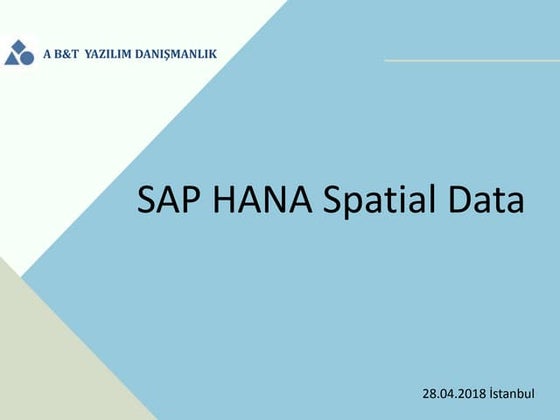 A B&T YAZILIM DANIŞMANLIK

SAP HANA Spatial Data

28.04.2018 İstanbul